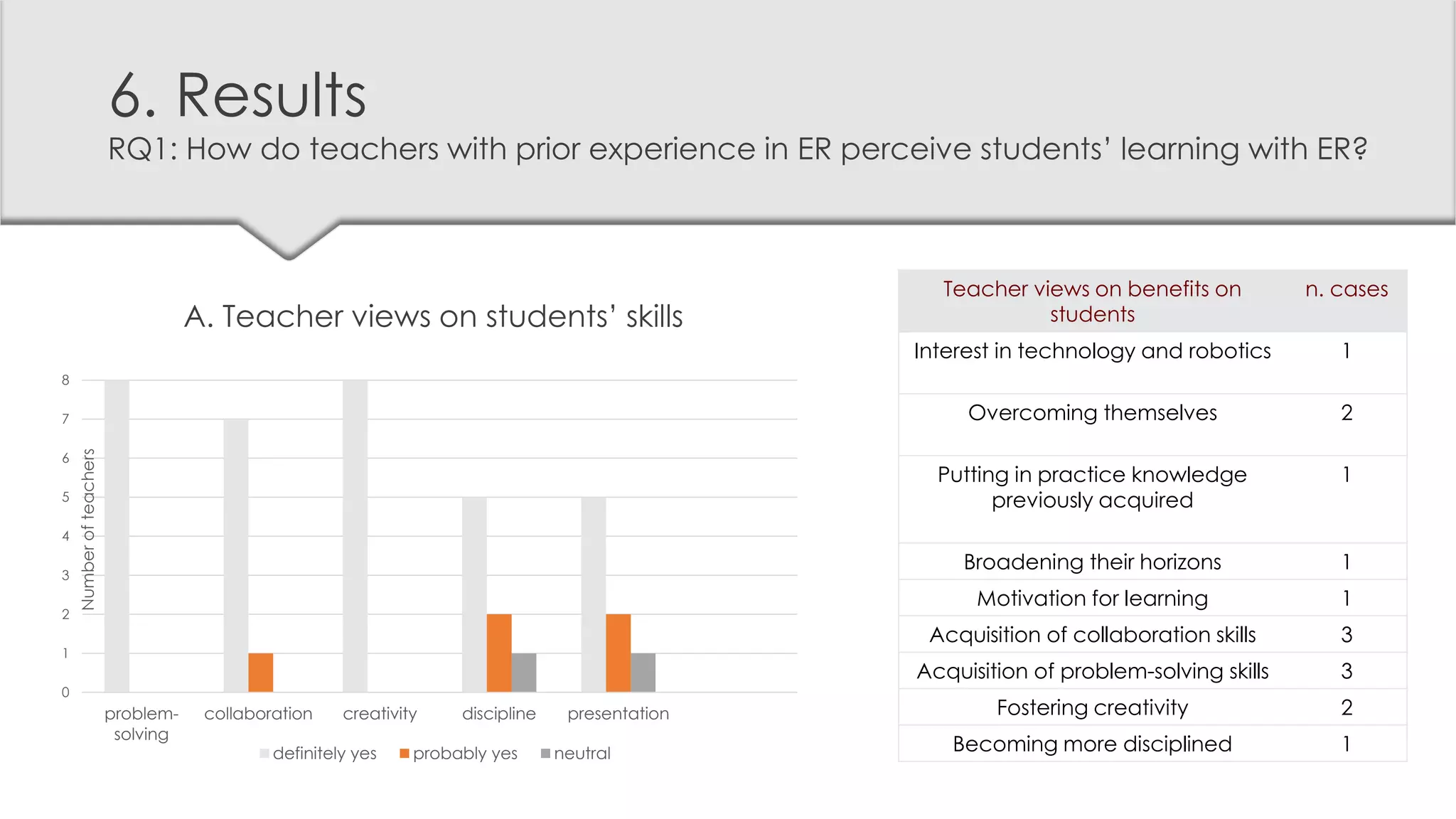 6. Results

RQ1: How do teachers with prior experience in ER perceive students' learning with ER?

A. Teacher views on students' skills

Number of teachers

8
7
6
5
4
3
2
1
0

problem-solving
collaboration
creativity
discipline
presentation

definitely yes
probably yes
neutral

| Teacher views on benefits on students | n. cases |
|---|---|
| Interest in technology and robotics | 1 |
| Overcoming themselves | 2 |
| Putting in practice knowledge previously acquired | 1 |
| Broadening their horizons | 1 |
| Motivation for learning | 1 |
| Acquisition of collaboration skills | 3 |
| Acquisition of problem-solving skills | 3 |
| Fostering creativity | 2 |
| Becoming more disciplined | 1 |